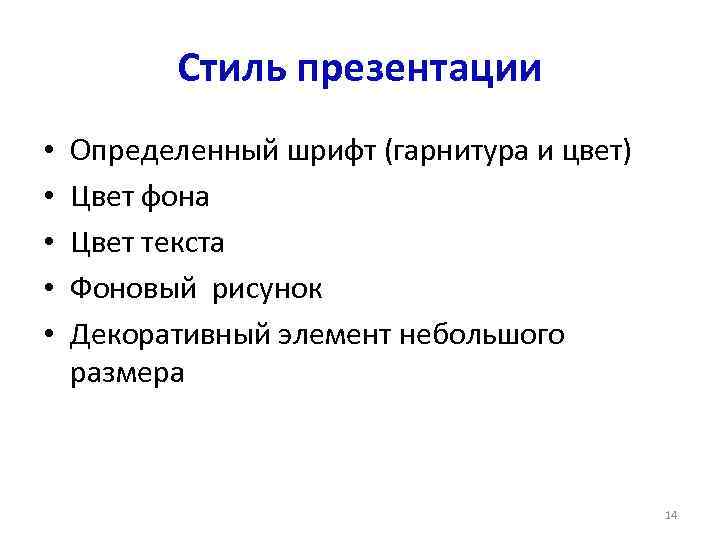 Стиль презентации

• Определенный шрифт (гарнитура и цвет)
• Цвет фона
• Цвет текста
• Фоновый рисунок
• Декоративный элемент небольшого размера

14